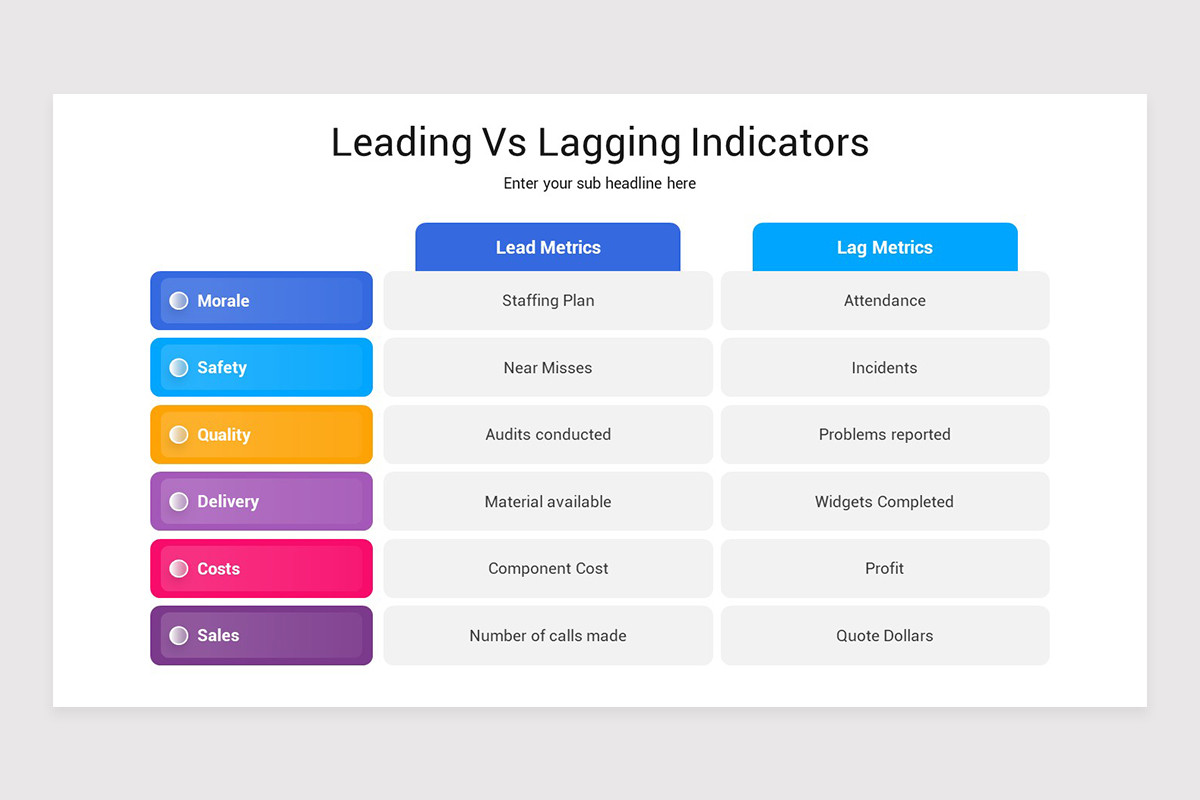 Leading Vs Lagging Indicators

Enter your sub headline here

| | Lead Metrics | Lag Metrics |
|---|---|---|
| Morale | Staffing Plan | Attendance |
| Safety | Near Misses | Incidents |
| Quality | Audits conducted | Problems reported |
| Delivery | Material available | Widgets Completed |
| Costs | Component Cost | Profit |
| Sales | Number of calls made | Quote Dollars |